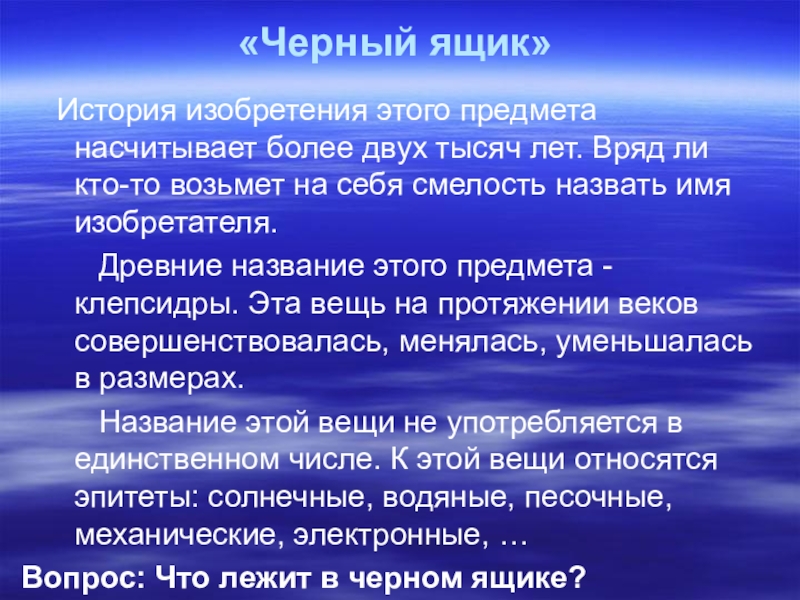 «Черный ящик»

История изобретения этого предмета насчитывает более двух тысяч лет. Вряд ли кто-то возьмет на себя смелость назвать имя изобретателя.

Древние название этого предмета - клепсидры. Эта вещь на протяжении веков совершенствовалась, менялась, уменьшалась в размерах.

Название этой вещи не употребляется в единственном числе. К этой вещи относятся эпитеты: солнечные, водяные, песочные, механические, электронные, …

Вопрос: Что лежит в черном ящике?